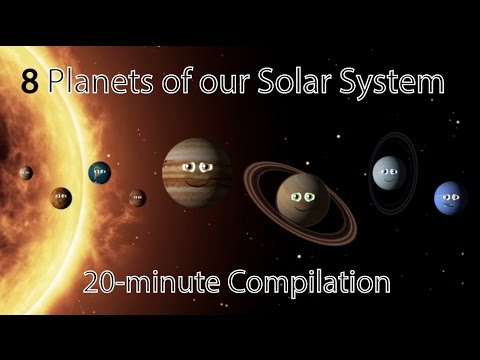 8 Planets of our Solar System

20-minute Compilation